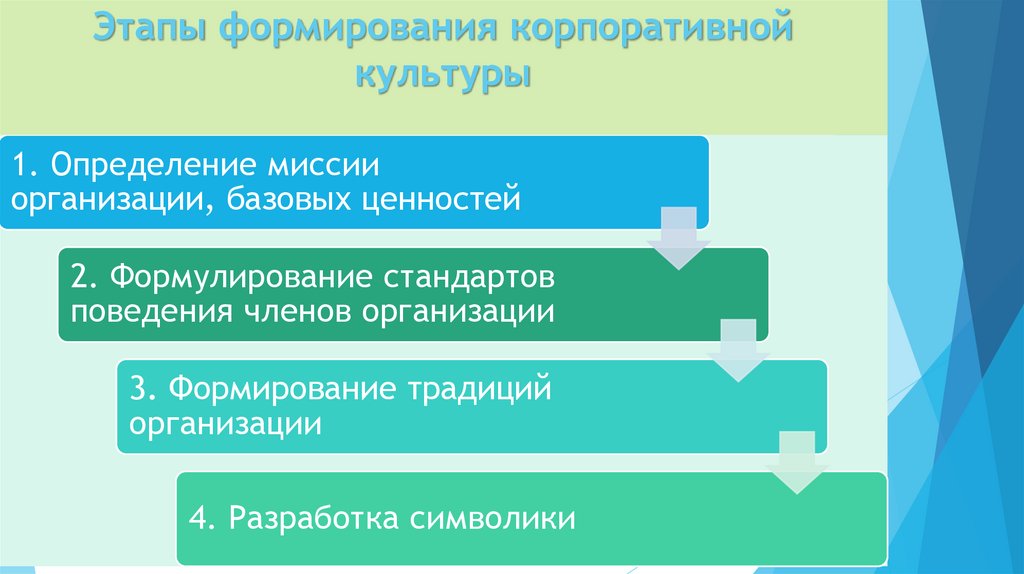 Этапы формирования корпоративной культуры

1. Определение миссии организации, базовых ценностей

2. Формулирование стандартов поведения членов организации

3. Формирование традиций организации

4. Разработка символики